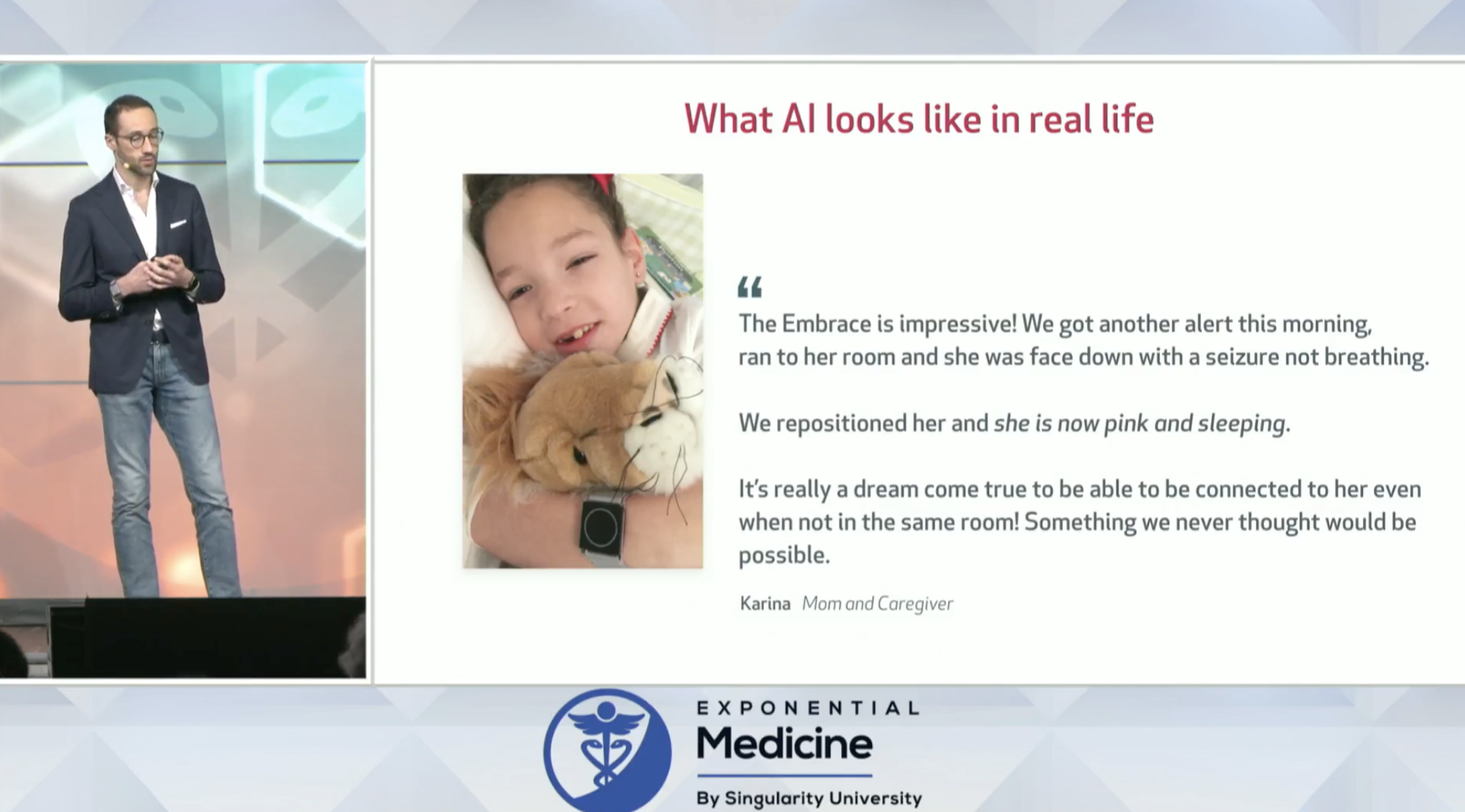 What AI looks like in real life

“

The Embrace is impressive! We got another alert this morning, ran to her room and she was face down with a seizure not breathing.

We repositioned her and she is now pink and sleeping.

It's really a dream come true to be able to be connected to her even when not in the same room! Something we never thought would be possible.

Karina Mom and Caregiver

EXPONENTIAL
Medicine
By Singularity University